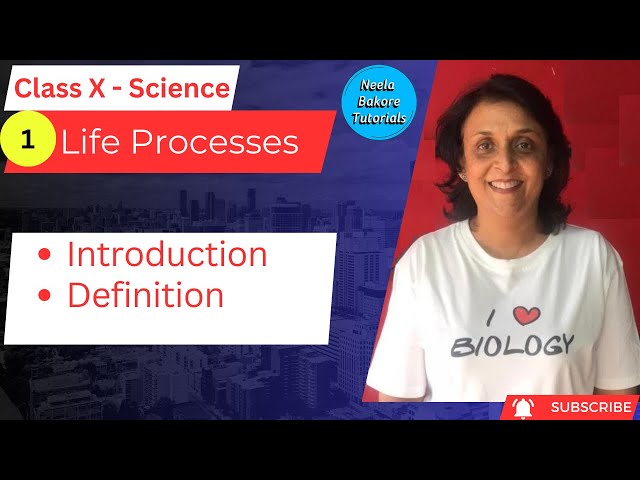 Class X - Science

1 Life Processes

Neela Bakore Tutorials

• Introduction
• Definition

I ❤ BIOLOGY

SUBSCRIBE